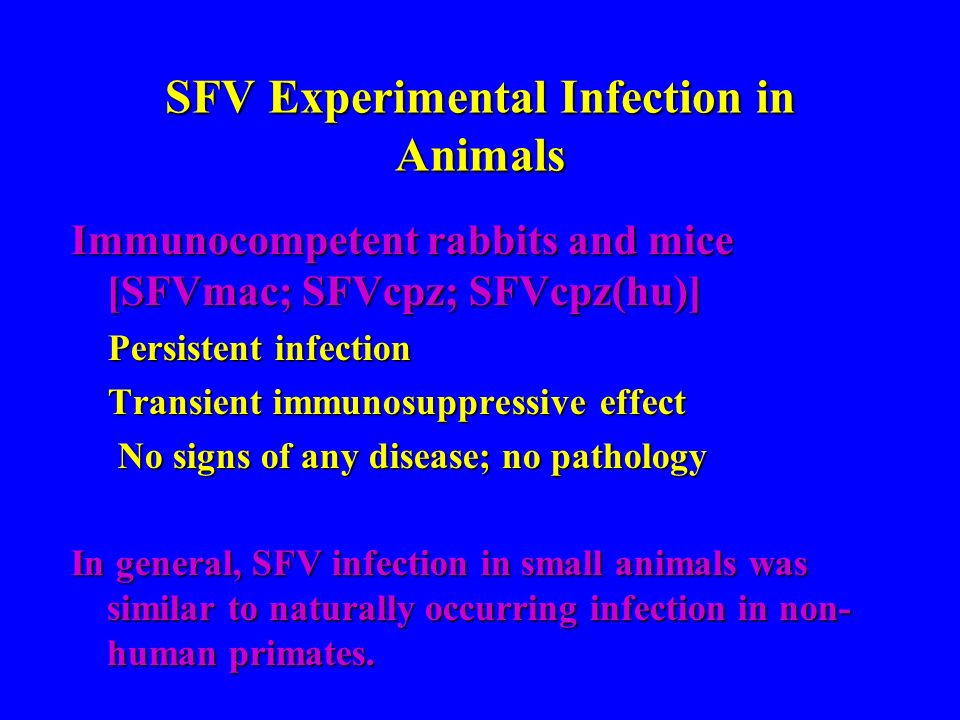 SFV Experimental Infection in Animals

Immunocompetent rabbits and mice [SFVmac; SFVcpz; SFVcpz(hu)]

Persistent infection

Transient immunosuppressive effect

No signs of any disease; no pathology

In general, SFV infection in small animals was similar to naturally occurring infection in non-human primates.